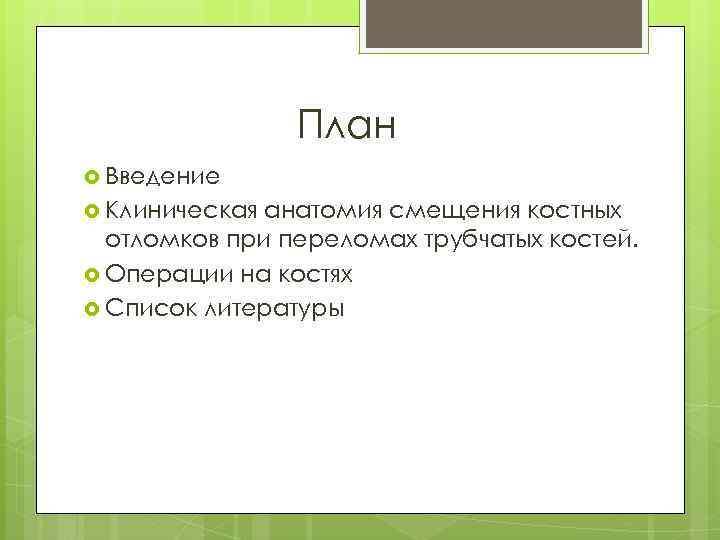 План

Введение
Клиническая анатомия смещения костных отломков при переломах трубчатых костей.
Операции на костях
Список литературы